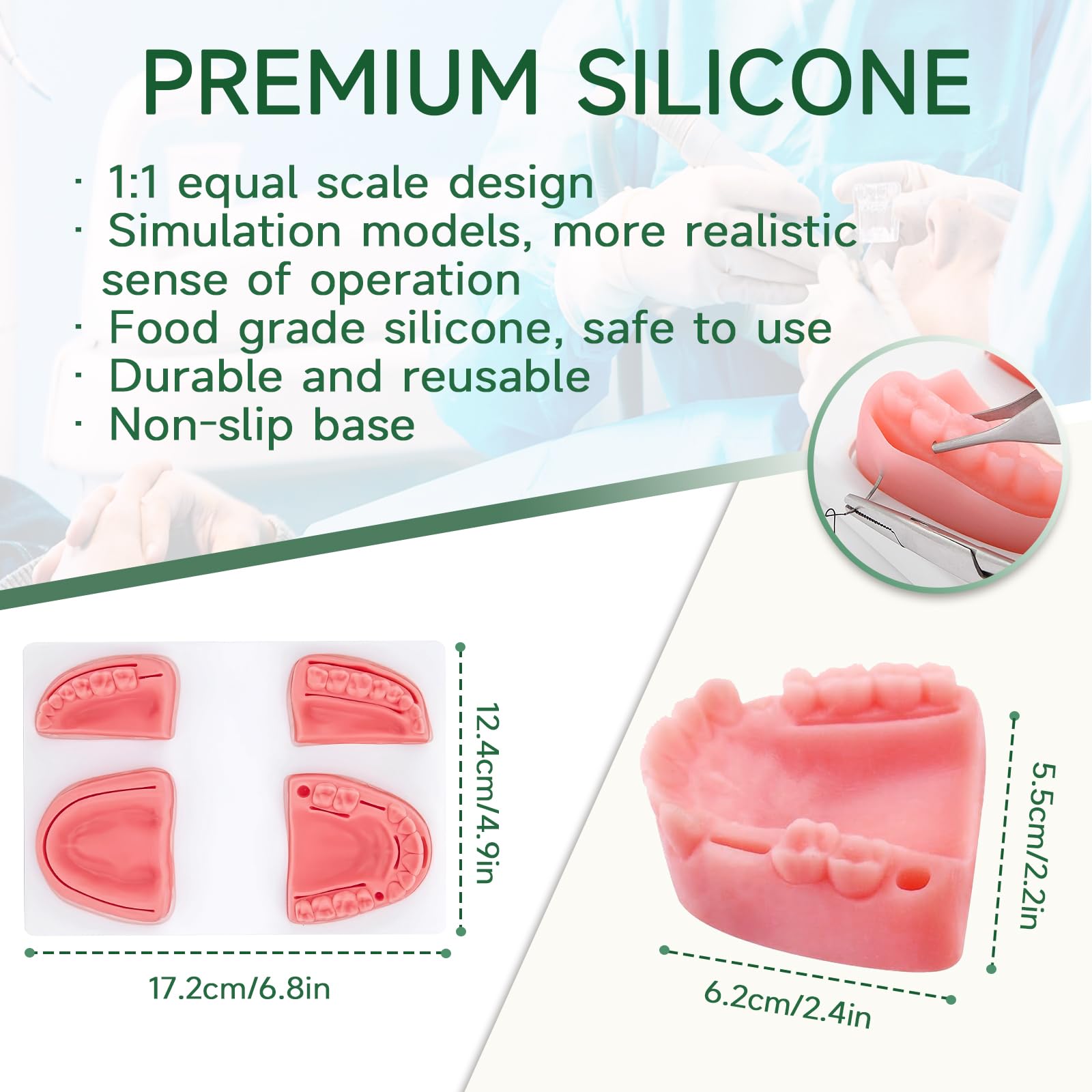 PREMIUM SILICONE

· 1:1 equal scale design
· Simulation models, more realistic sense of operation
· Food grade silicone, safe to use
· Durable and reusable
· Non-slip base

12.4cm/4.9in

17.2cm/6.8in

5.5cm/2.2in

6.2cm/2.4in